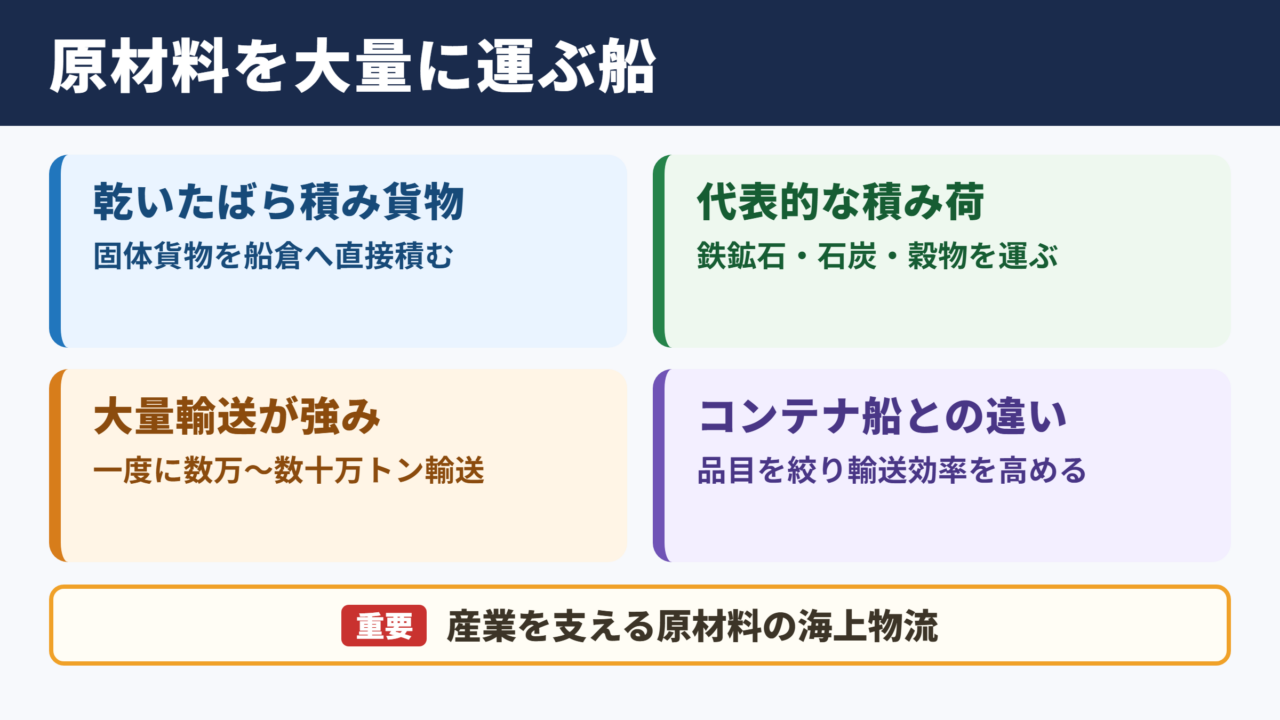 原材料を大量に運ぶ船

乾いたばら積み貨物
固体貨物を船倉へ直接積む

代表的な積み荷
鉄鉱石・石炭・穀物を運ぶ

大量輸送が強み
一度に数万〜数十万トン輸送

コンテナ船との違い
品目を絞り輸送効率を高める

重要 産業を支える原材料の海上物流